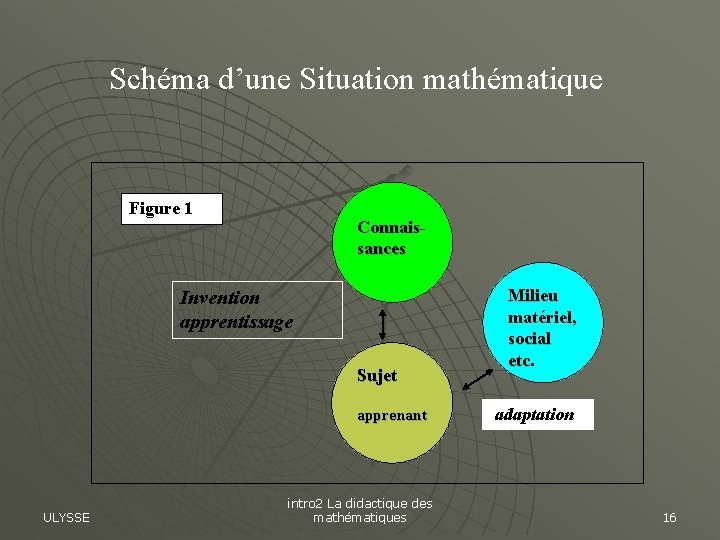 Schéma d'une Situation mathématique

Figure 1

Connaissances

Invention apprentissage

Milieu matériel, social etc.

Sujet

apprenant

adaptation

ULYSSE

intro2 La didactique des mathématiques

16